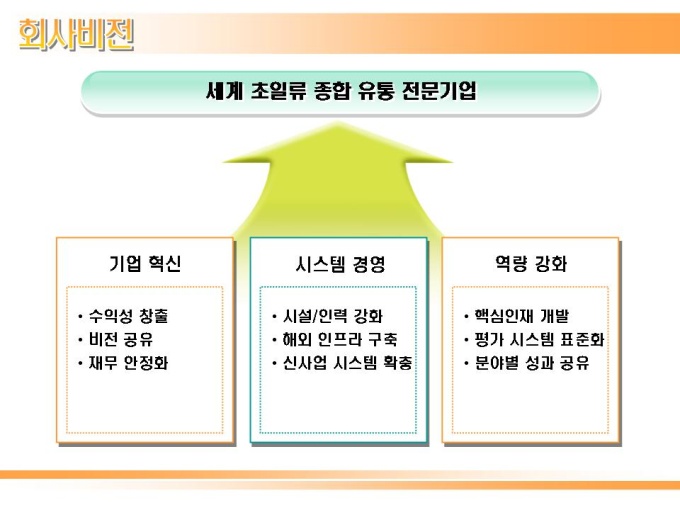 회사비전

세계 초일류 종합 유통 전문기업

기업 혁신

• 수익성 창출
• 비전 공유
• 재무 안정화

시스템 경영

• 시설/인력 강화
• 해외 인프라 구축
• 신사업 시스템 확충

역량 강화

• 핵심인재 개발
• 평가 시스템 표준화
• 분야별 성과 공유